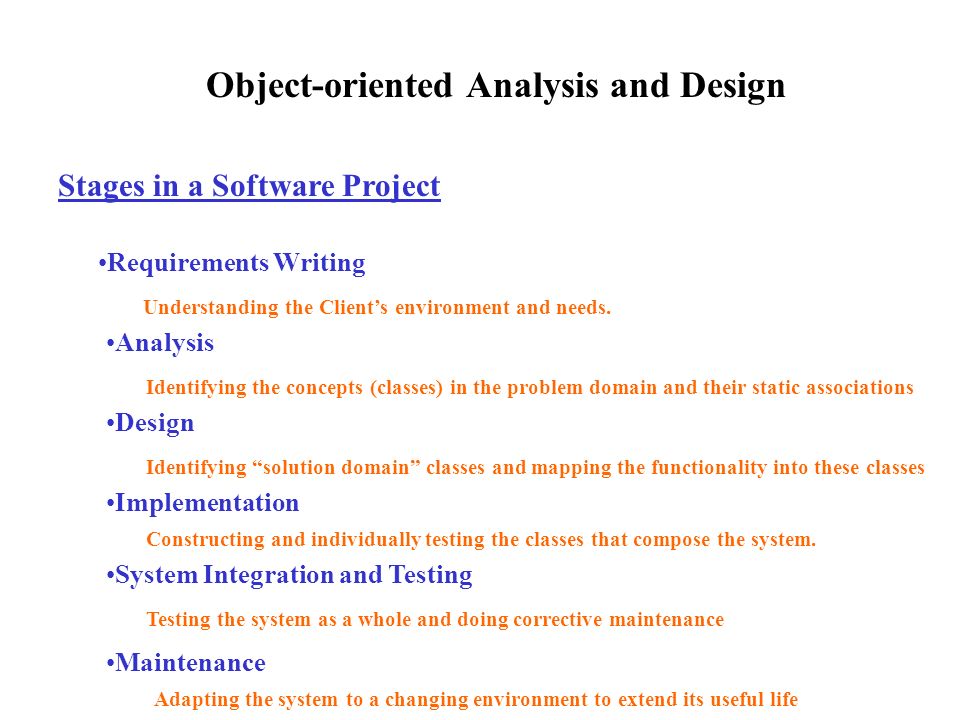 Object-oriented Analysis and Design

Stages in a Software Project

•Requirements Writing

Understanding the Client’s environment and needs.

•Analysis

Identifying the concepts (classes) in the problem domain and their static associations

•Design

Identifying “solution domain” classes and mapping the functionality into these classes

•Implementation

Constructing and individually testing the classes that compose the system.

•System Integration and Testing

Testing the system as a whole and doing corrective maintenance

•Maintenance

Adapting the system to a changing environment to extend its useful life